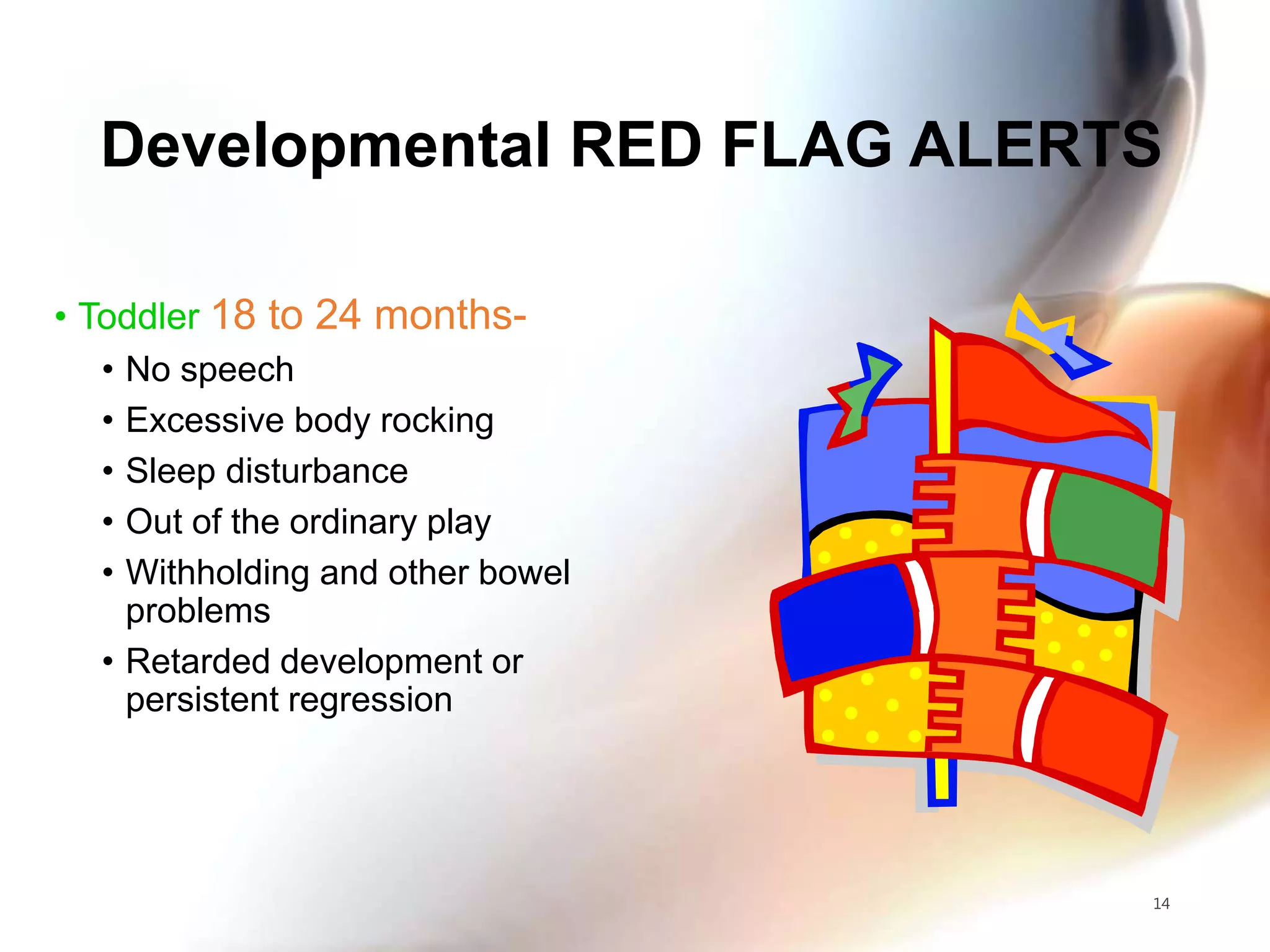 Developmental RED FLAG ALERTS

• Toddler 18 to 24 months-
  • No speech
  • Excessive body rocking
  • Sleep disturbance
  • Out of the ordinary play
  • Withholding and other bowel problems
  • Retarded development or persistent regression

14